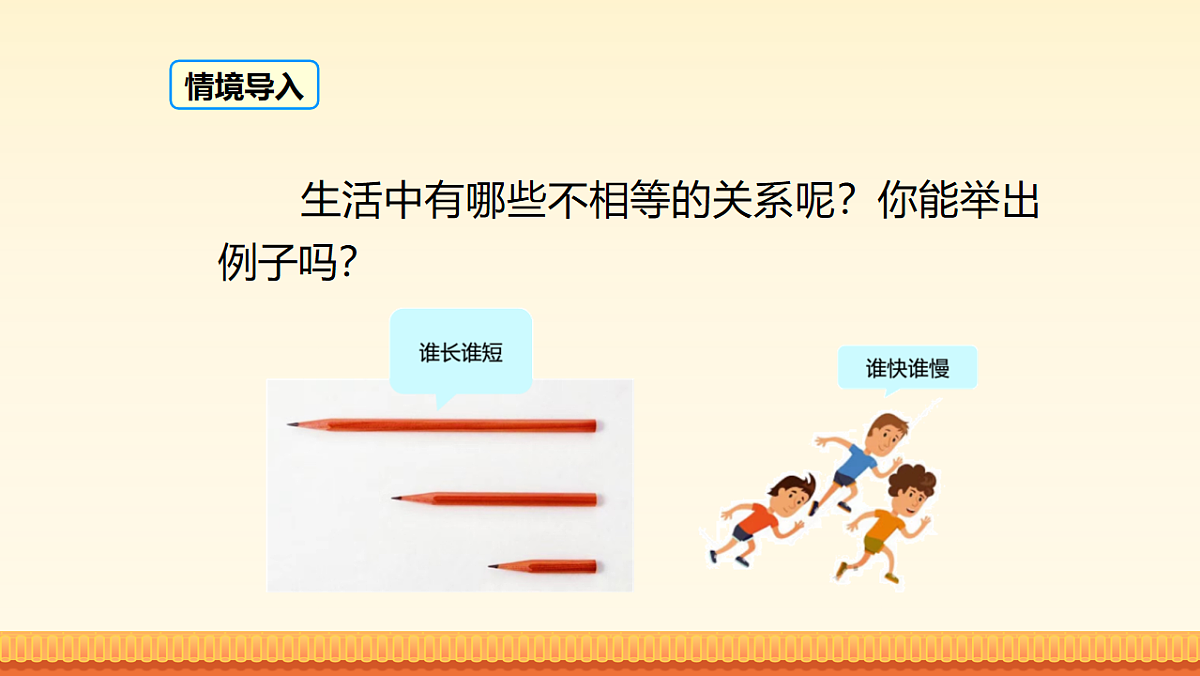 情境导入

生活中有哪些不相等的关系呢？你能举出例子吗？

谁长谁短

谁快谁慢